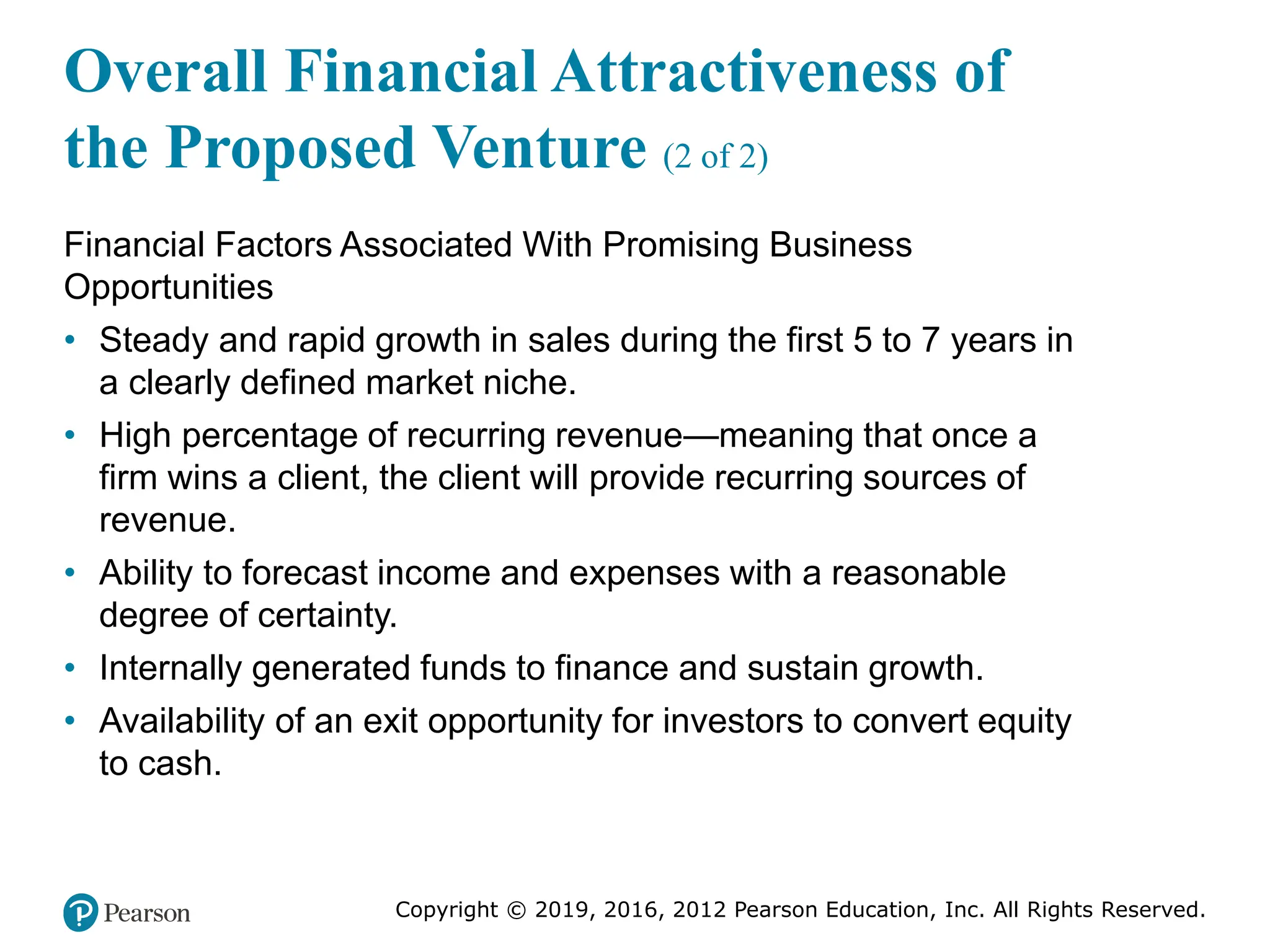 Overall Financial Attractiveness of the Proposed Venture (2 of 2)

Financial Factors Associated With Promising Business Opportunities

• Steady and rapid growth in sales during the first 5 to 7 years in a clearly defined market niche.
• High percentage of recurring revenue—meaning that once a firm wins a client, the client will provide recurring sources of revenue.
• Ability to forecast income and expenses with a reasonable degree of certainty.
• Internally generated funds to finance and sustain growth.
• Availability of an exit opportunity for investors to convert equity to cash.

Pearson

Copyright © 2019, 2016, 2012 Pearson Education, Inc. All Rights Reserved.